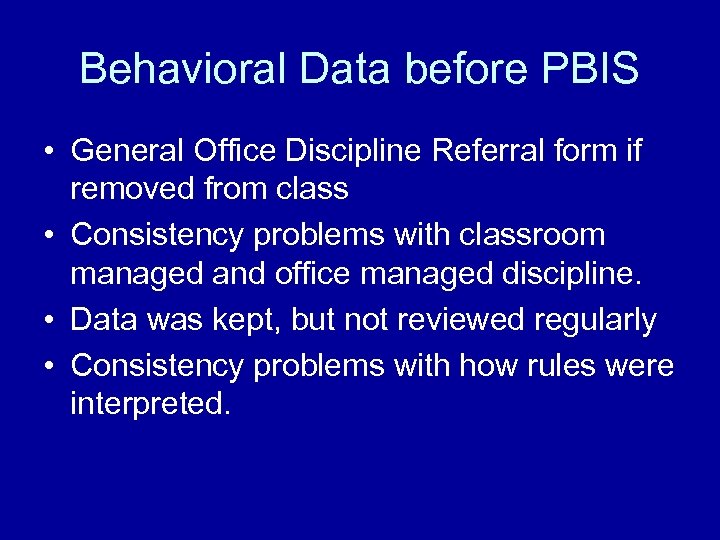 Behavioral Data before PBIS

• General Office Discipline Referral form if removed from class
• Consistency problems with classroom managed and office managed discipline.
• Data was kept, but not reviewed regularly
• Consistency problems with how rules were interpreted.